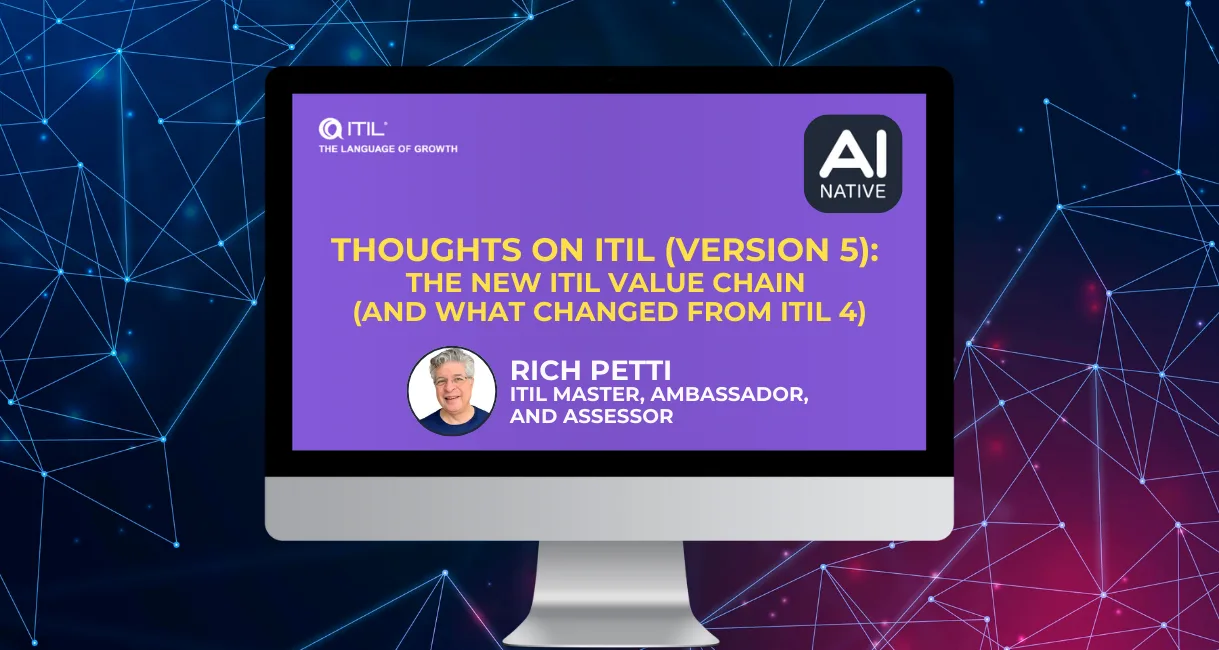 ITIL®
THE LANGUAGE OF GROWTH

AI
NATIVE

THOUGHTS ON ITIL (VERSION 5):
THE NEW ITIL VALUE CHAIN
(AND WHAT CHANGED FROM ITIL 4)

RICH PETTI
ITIL MASTER, AMBASSADOR, AND ASSESSOR